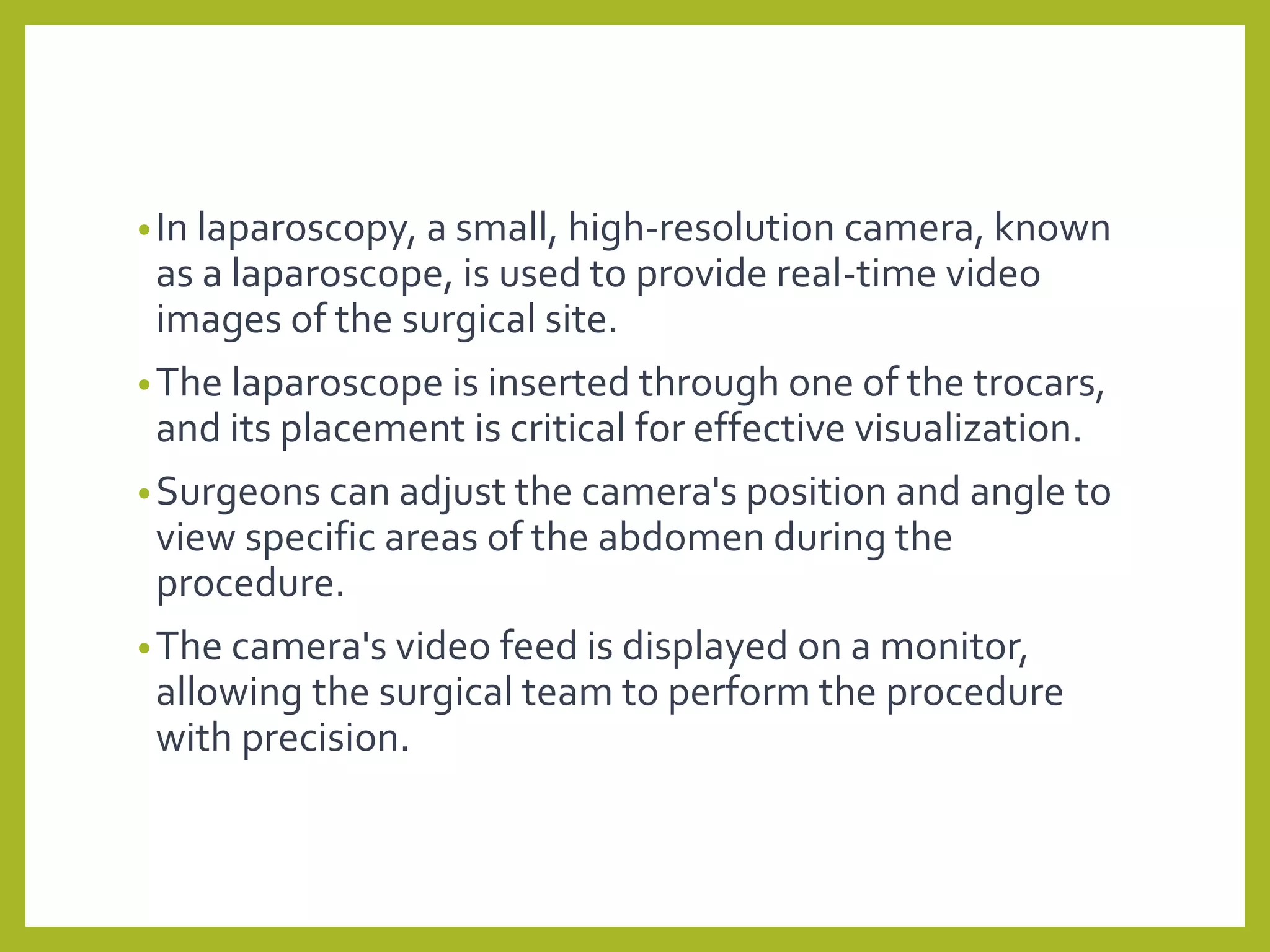 • In laparoscopy, a small, high-resolution camera, known as a laparoscope, is used to provide real-time video images of the surgical site.

• The laparoscope is inserted through one of the trocars, and its placement is critical for effective visualization.

• Surgeons can adjust the camera's position and angle to view specific areas of the abdomen during the procedure.

• The camera's video feed is displayed on a monitor, allowing the surgical team to perform the procedure with precision.